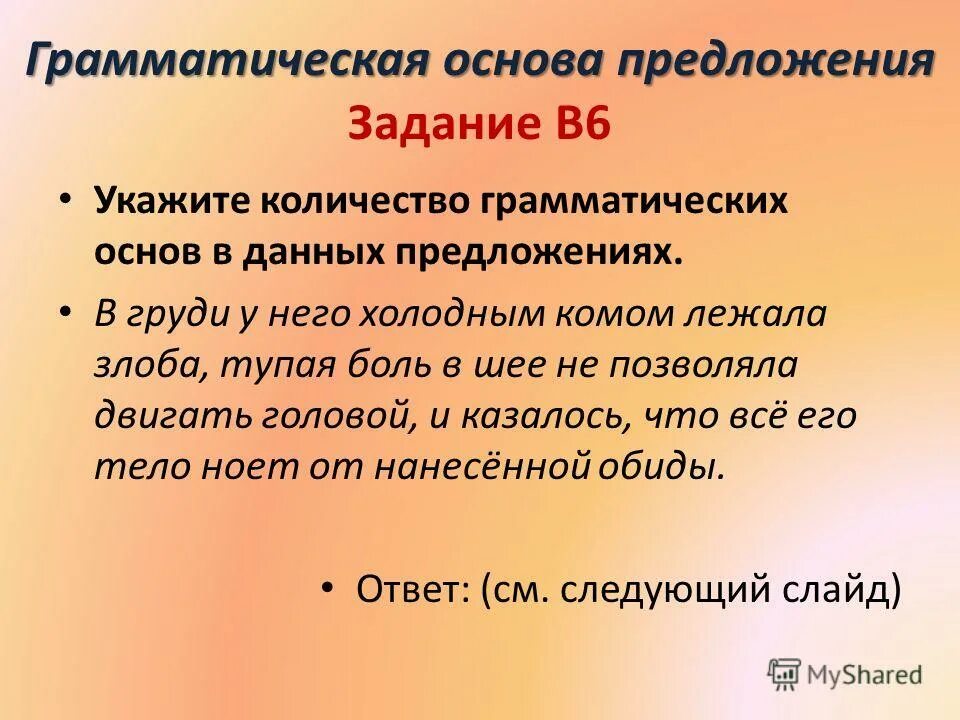 Грамматическая основа предложения
Задание В6

• Укажите количество грамматических основ в данных предложениях.

• В груди у него холодным комом лежала злоба, тупая боль в шее не позволяла двигать головой, и казалось, что всё его тело ноет от нанесённой обиды.

• Ответ: (см. следующий слайд)

MyShared